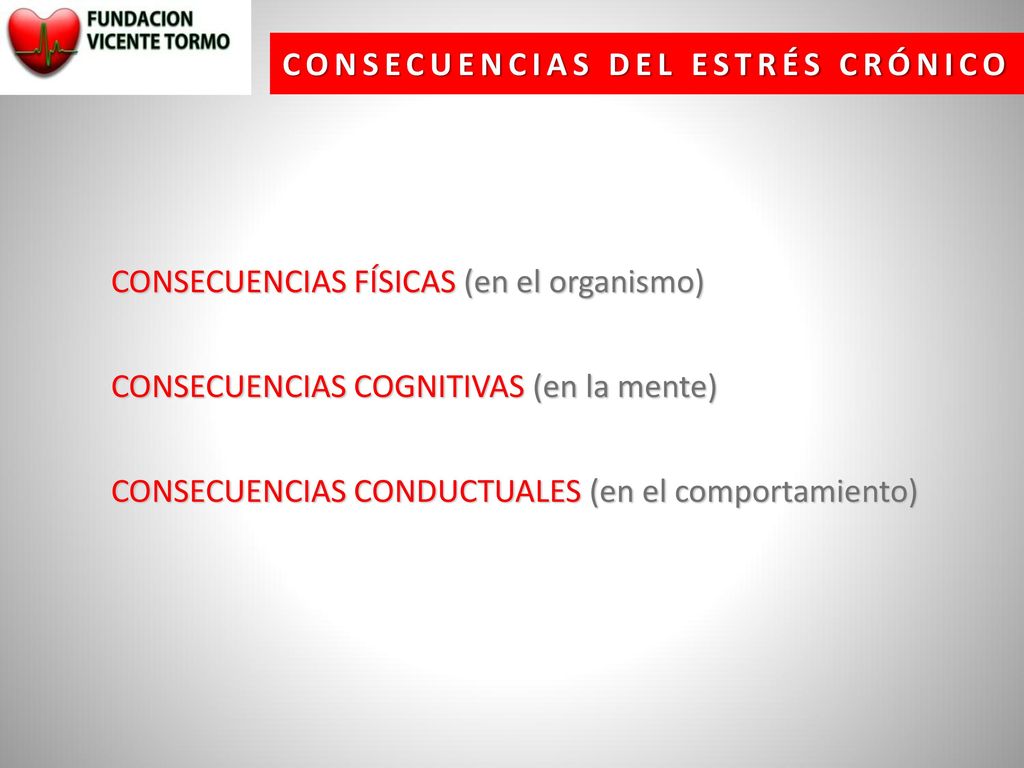 FUNDACION VICENTE TORMO

CONSECUENCIAS DEL ESTRÉS CRÓNICO

CONSECUENCIAS FÍSICAS (en el organismo)

CONSECUENCIAS COGNITIVAS (en la mente)

CONSECUENCIAS CONDUCTUALES (en el comportamiento)